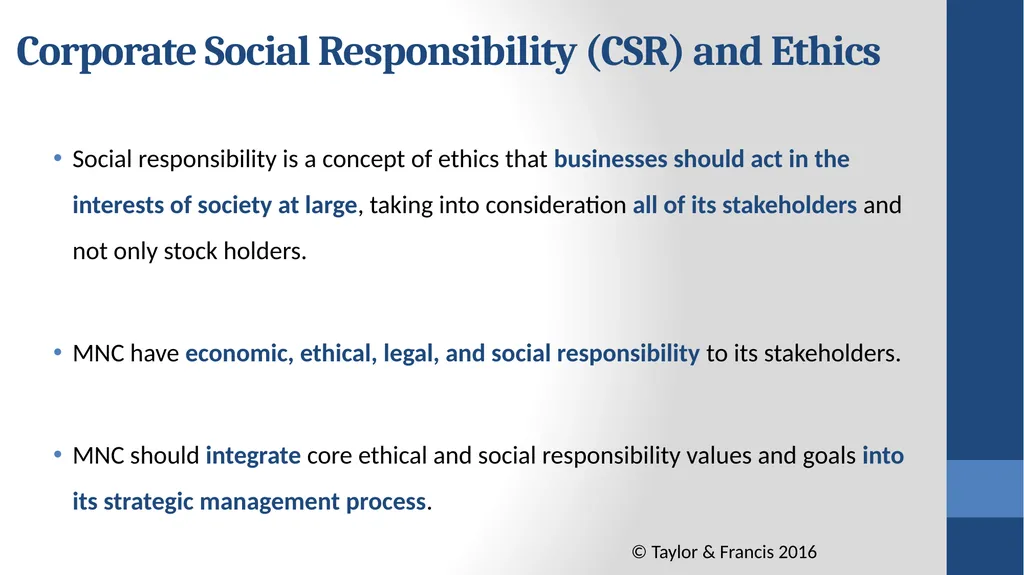 Corporate Social Responsibility (CSR) and Ethics

• Social responsibility is a concept of ethics that businesses should act in the interests of society at large, taking into consideration all of its stakeholders and not only stock holders.

• MNC have economic, ethical, legal, and social responsibility to its stakeholders.

• MNC should integrate core ethical and social responsibility values and goals into its strategic management process.

© Taylor & Francis 2016